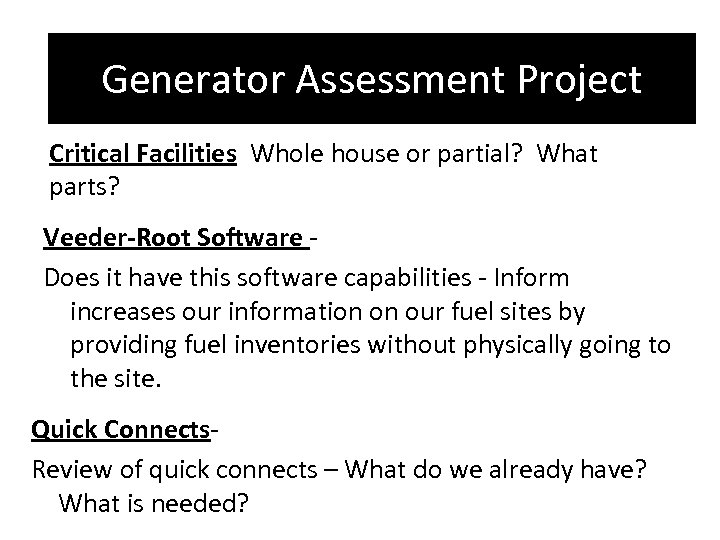 Generator Assessment Project

Critical Facilities  Whole house or partial?  What parts?

Veeder-Root Software -

Does it have this software capabilities - Inform increases our information on our fuel sites by providing fuel inventories without physically going to the site.

Quick Connects-

Review of quick connects – What do we already have? What is needed?